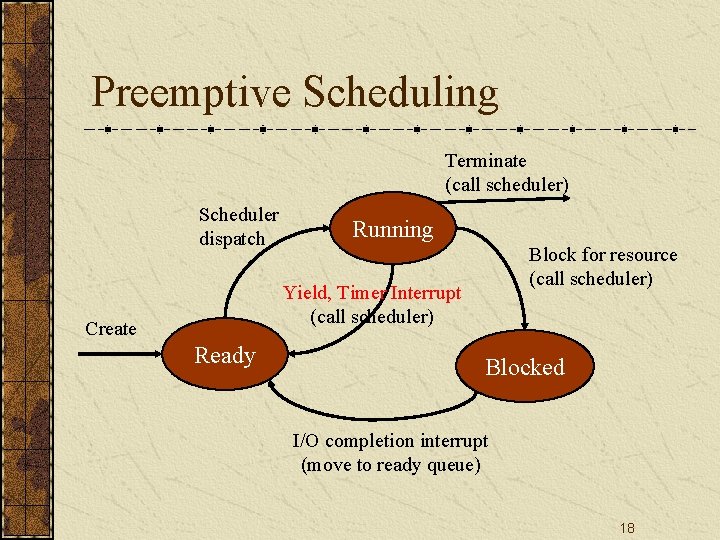 Preemptive Scheduling

Terminate
(call scheduler)

Scheduler dispatch

Running

Block for resource
(call scheduler)

Yield, Timer Interrupt
(call scheduler)

Create

Ready

Blocked

I/O completion interrupt
(move to ready queue)

18